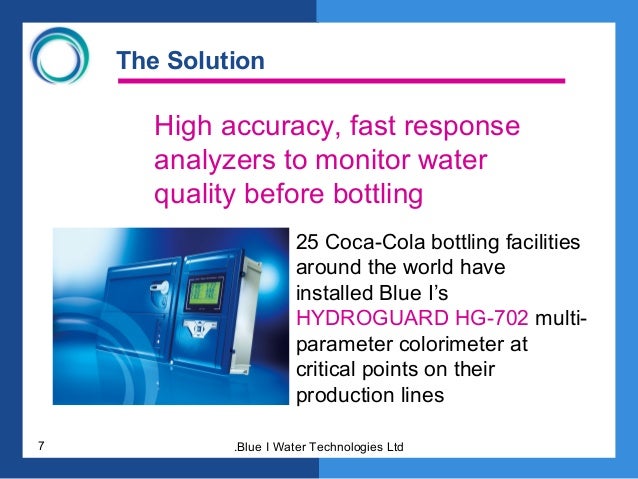 The Solution

High accuracy, fast response analyzers to monitor water quality before bottling

25 Coca-Cola bottling facilities around the world have installed Blue I's HYDROGUARD HG-702 multi-parameter colorimeter at critical points on their production lines

7

.Blue I Water Technologies Ltd